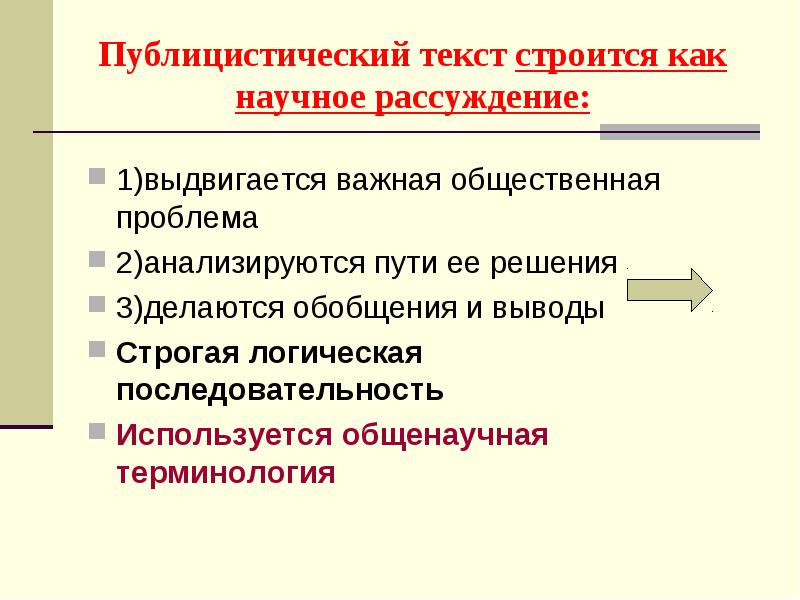 Публицистический текст строится как научное рассуждение:

1)выдвигается важная общественная проблема

2)анализируются пути ее решения

3)делаются обобщения и выводы

Строгая логическая последовательность

Используется общенаучная терминология